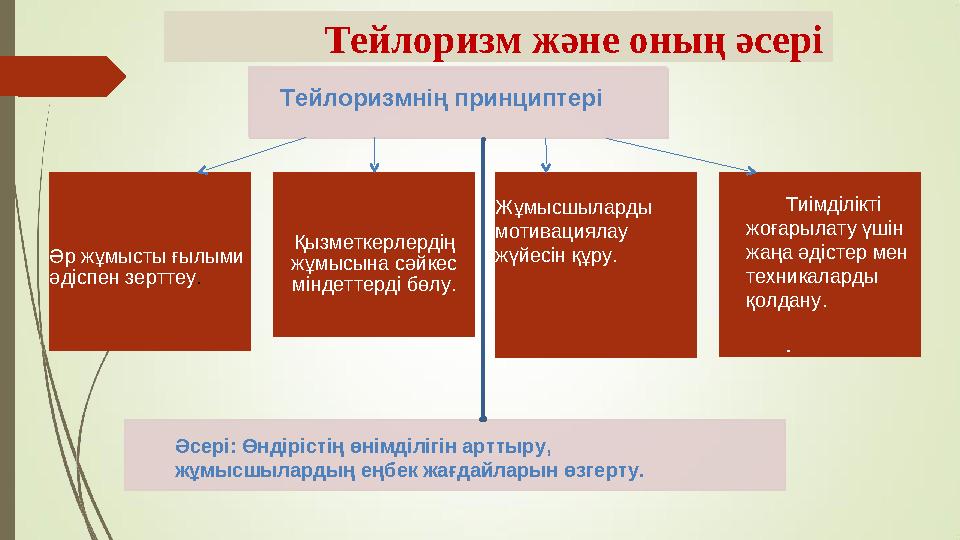 Тейлоризм және оның әсері

Тейлоризмнің принциптері

Әр жұмысты ғылыми әдіспен зерттеу.

Қызметкерлердің жұмысына сәйкес міндеттерді бөлу.

Жұмысшыларды мотивациялау жүйесін құру.

Тиімділікті жоғарылату үшін жаңа әдістер мен техникаларды қолдану.

.

Әсері: Өндірістің өнімділігін арттыру, жұмысшылардың еңбек жағдайларын өзгерту.